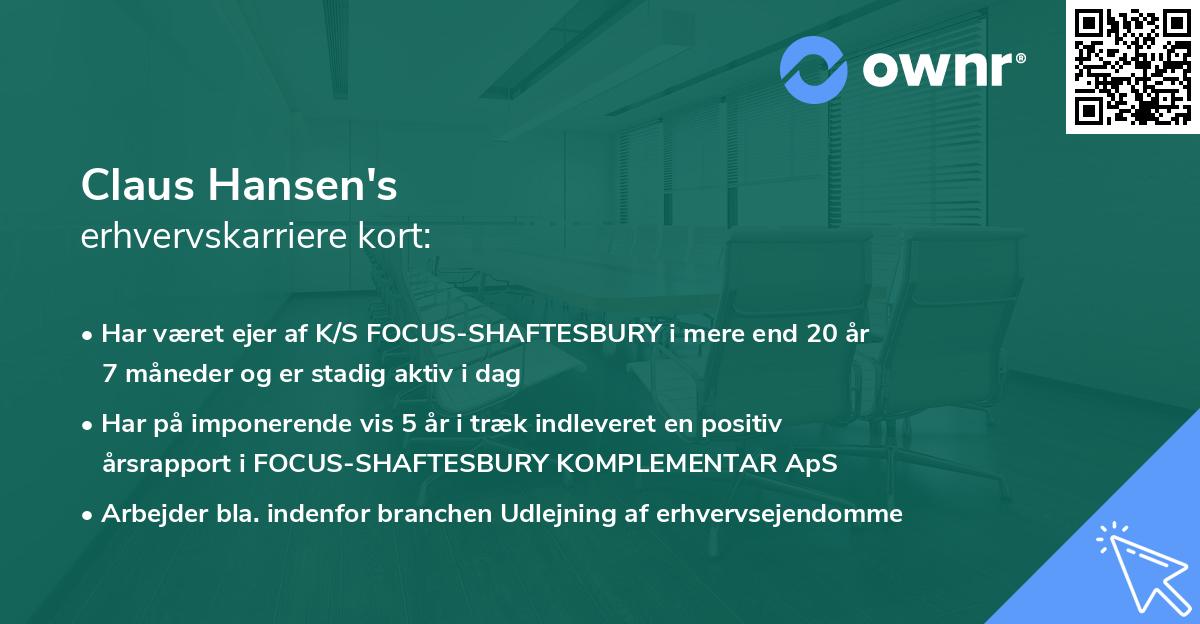 ownr®

Claus Hansen's
erhvervskarriere kort:

• Har været ejer af K/S FOCUS-SHAFTESBURY i mere end 20 år 7 måneder og er stadig aktiv i dag

• Har på imponerende vis 5 år i træk indleveret en positiv årsrapport i FOCUS-SHAFTESBURY KOMPLEMENTAR ApS

• Arbejder bla. indenfor branchen Udlejning af erhvervsejendomme